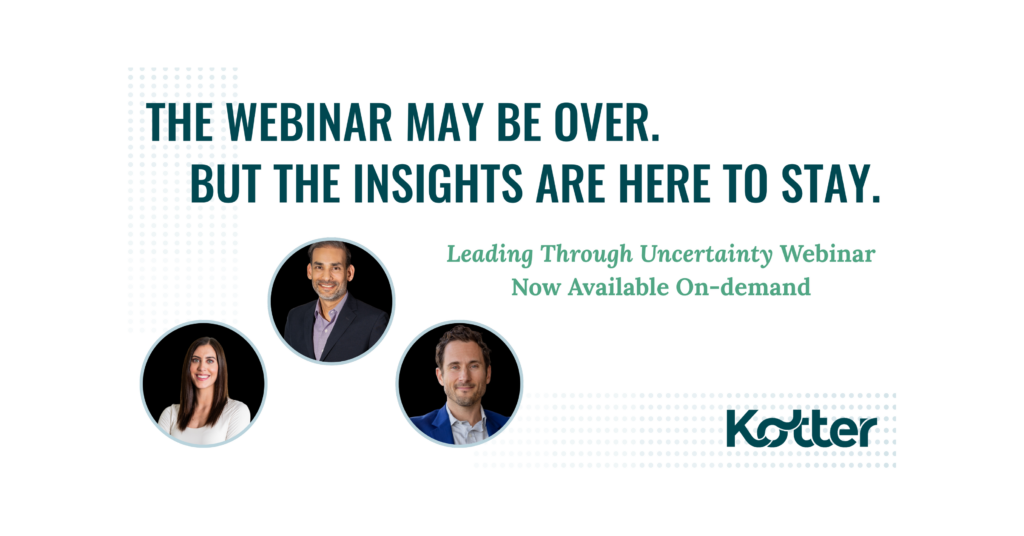 THE WEBINAR MAY BE OVER.
BUT THE INSIGHTS ARE HERE TO STAY.

Leading Through Uncertainty Webinar
Now Available On-demand

Kotter